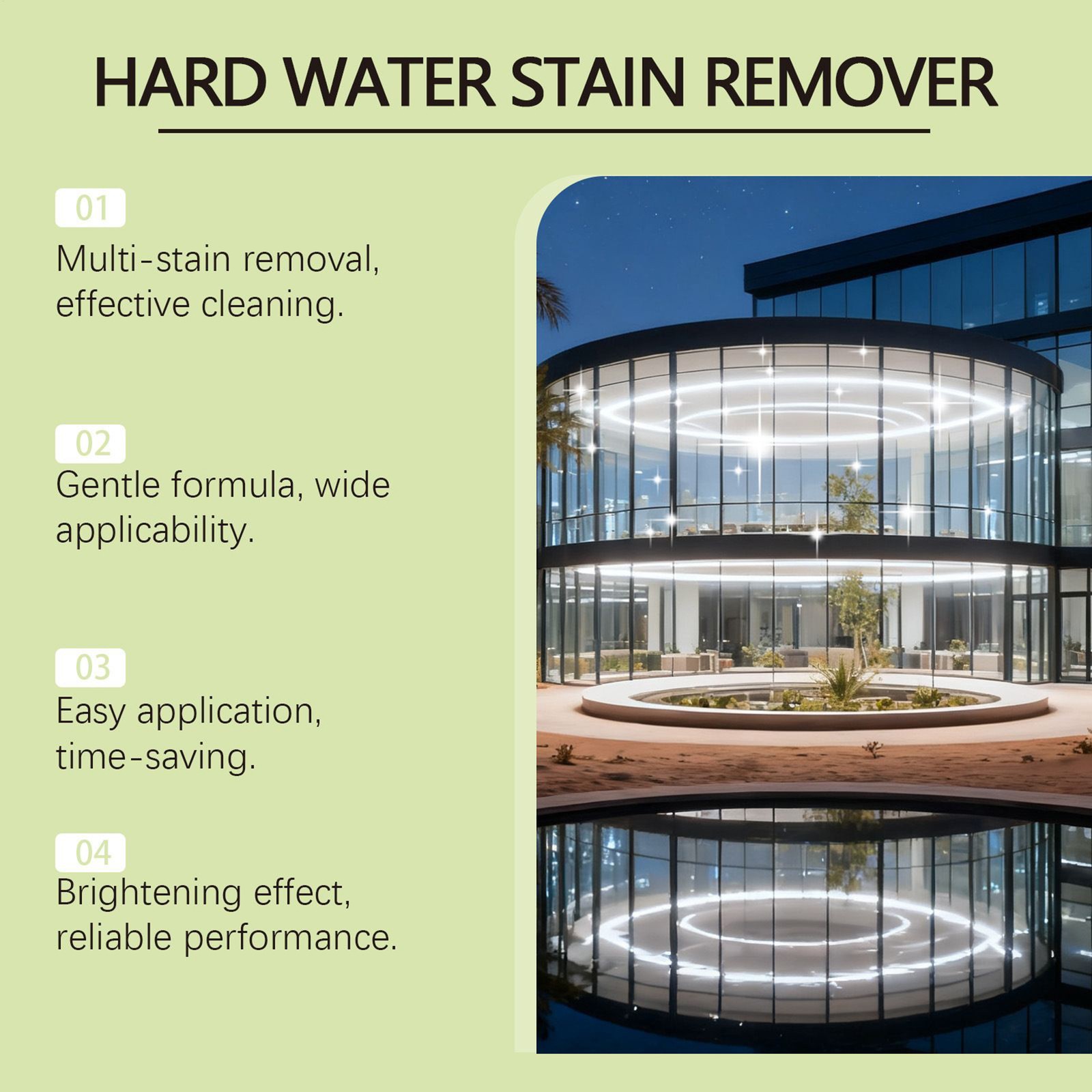 HARD WATER STAIN REMOVER

01
Multi-stain removal, effective cleaning.

02
Gentle formula, wide applicability.

03
Easy application, time-saving.

04
Brightening effect, reliable performance.